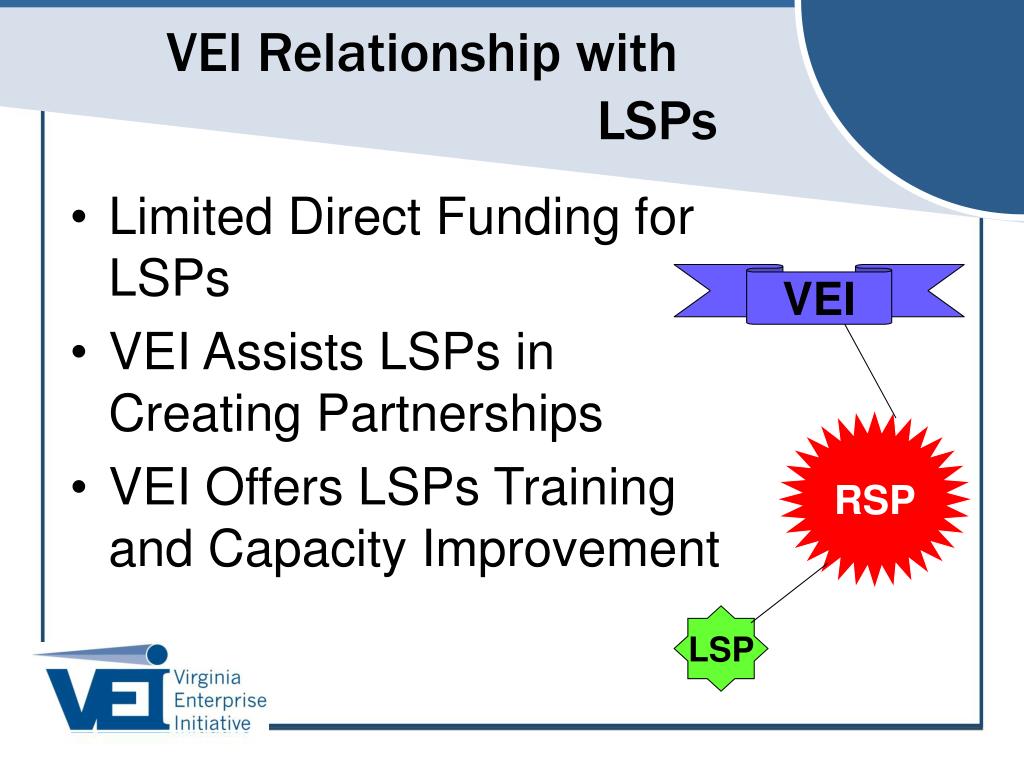 VEI Relationship with LSPs

• Limited Direct Funding for LSPs
• VEI Assists LSPs in Creating Partnerships
• VEI Offers LSPs Training and Capacity Improvement

VEI

RSP

LSP

VEI
Virginia
Enterprise
Initiative